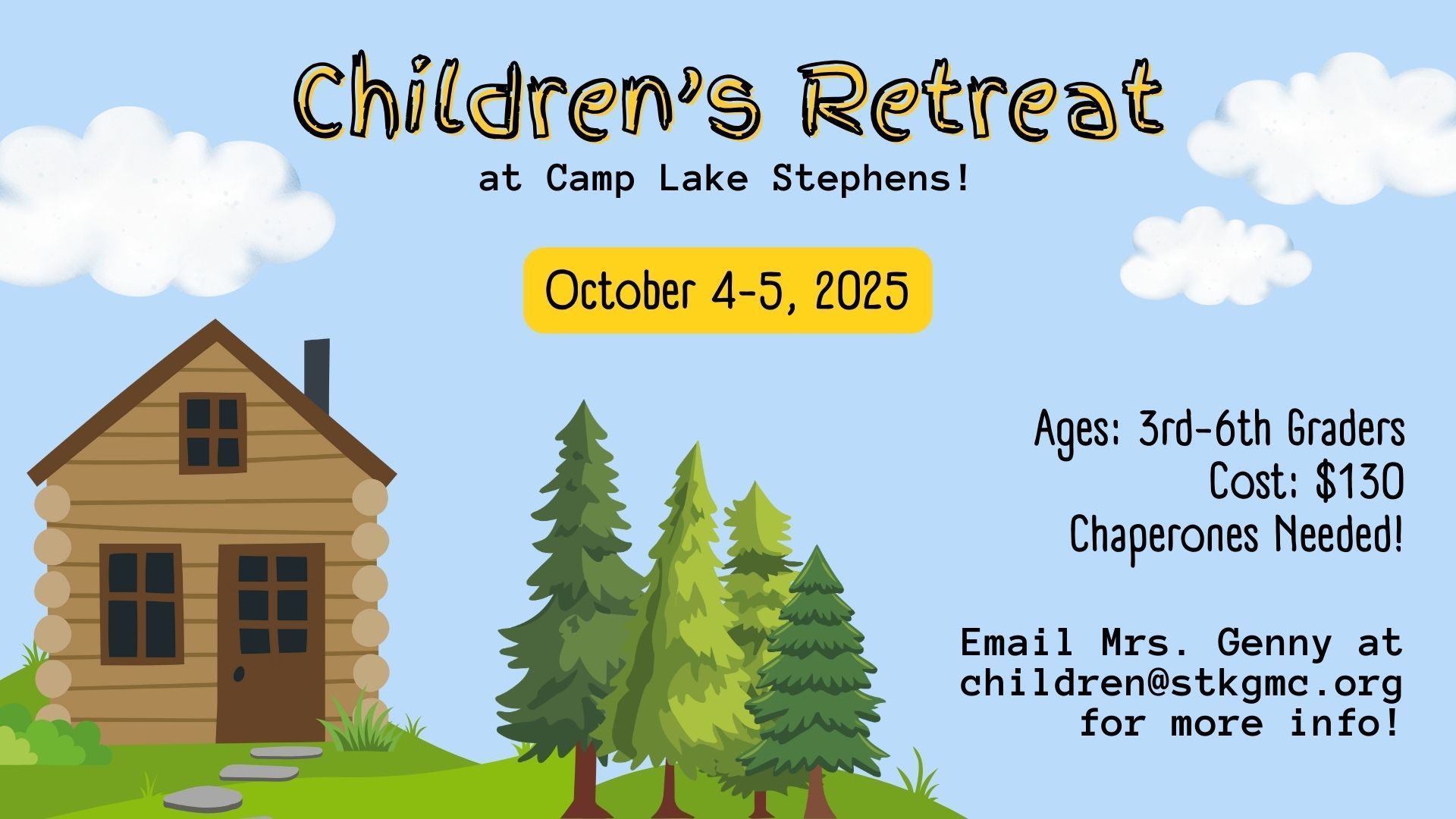 Children's Retreat

at Camp Lake Stephens!

October 4-5, 2025

Ages: 3rd-6th Graders
Cost: $130
Chaperones Needed!

Email Mrs. Genny at children@stkgmc.org for more info!